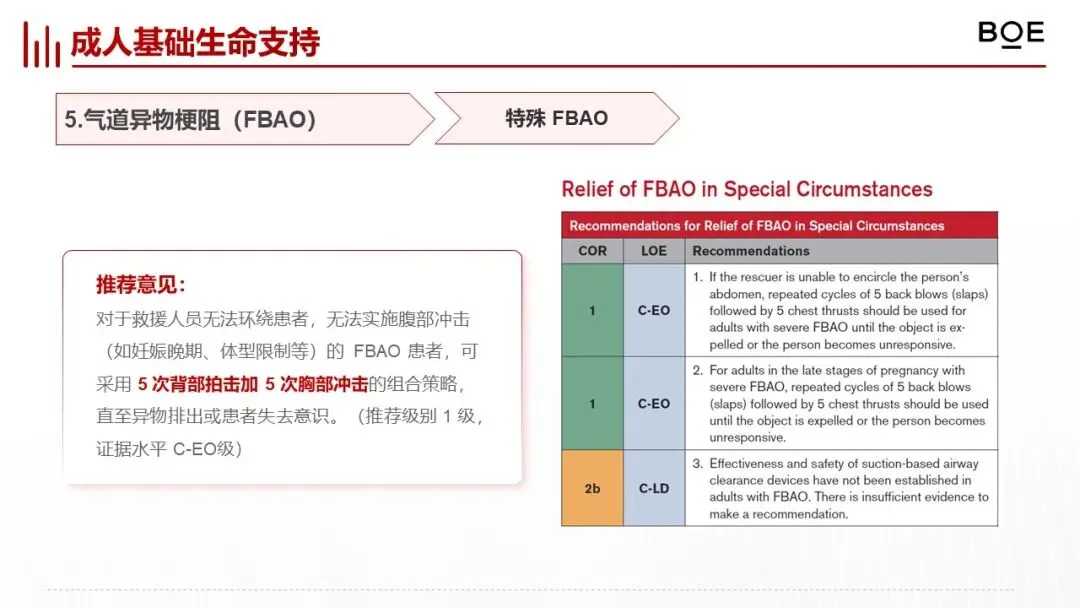 成人基础生命支持

BOE

5.气道异物梗阻（FBAO）

特殊 FBAO

推荐意见：

对于救援人员无法环绕患者，无法实施腹部冲击（如妊娠晚期、体型限制等）的 FBAO 患者，可采用 5 次背部拍击加 5 次胸部冲击的组合策略，直至异物排出或患者失去意识。（推荐级别 1 级，证据水平 C-EO级）

Relief of FBAO in Special Circumstances

Recommendations for Relief of FBAO in Special Circumstances

| COR | LOE | Recommendations |
|---|---|---|
| 1 | C-EO | 1. If the rescuer is unable to encircle the person's abdomen, repeated cycles of 5 back blows (slaps) followed by 5 chest thrusts should be used for adults with severe FBAO until the object is expelled or the person becomes unresponsive. |
| 1 | C-EO | 2. For adults in the late stages of pregnancy with severe FBAO, repeated cycles of 5 back blows (slaps) followed by 5 chest thrusts should be used until the object is expelled or the person becomes unresponsive. |
| 2b | C-LD | 3. Effectiveness and safety of suction-based airway clearance devices have not been established in adults with FBAO. There is insufficient evidence to make a recommendation. |